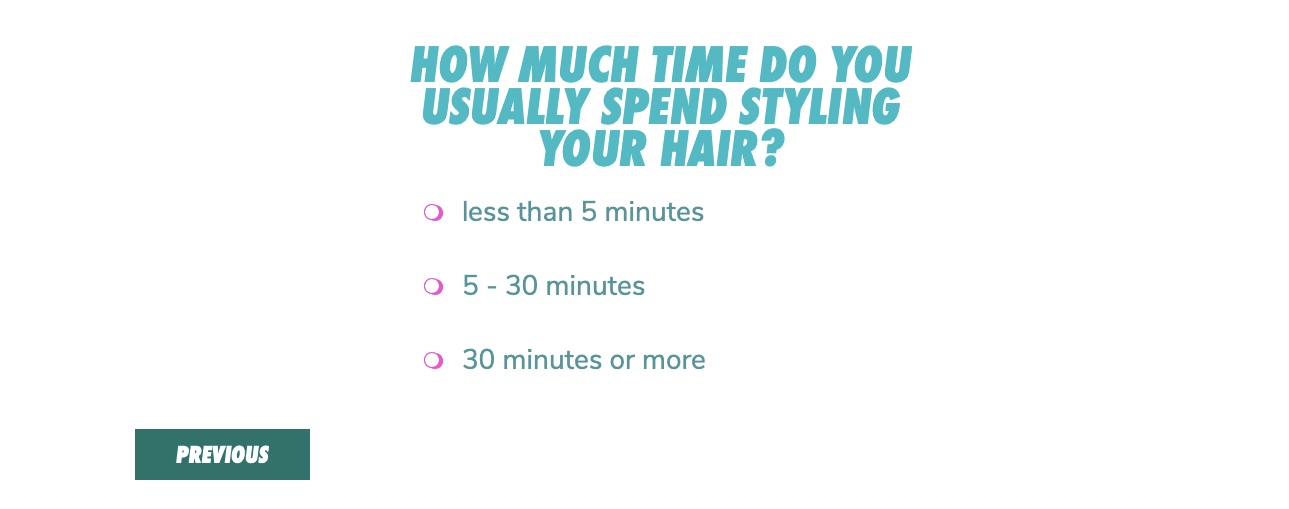 HOW MUCH TIME DO YOU USUALLY SPEND STYLING YOUR HAIR?

less than 5 minutes

5 - 30 minutes

30 minutes or more

PREVIOUS